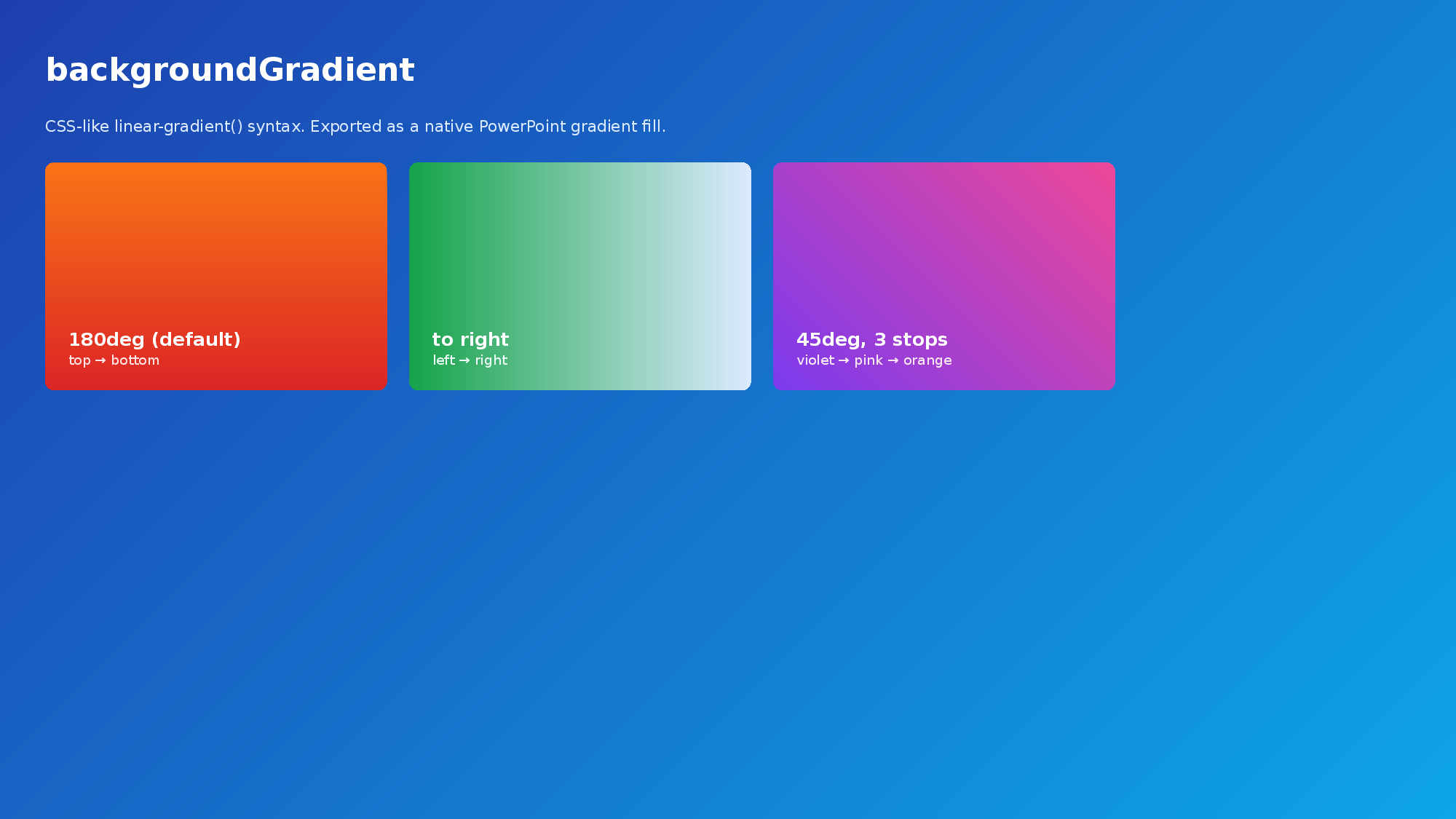 backgroundGradient

CSS-like linear-gradient() syntax. Exported as a native PowerPoint gradient fill.

180deg (default)
top → bottom

to right
left → right

45deg, 3 stops
violet → pink → orange